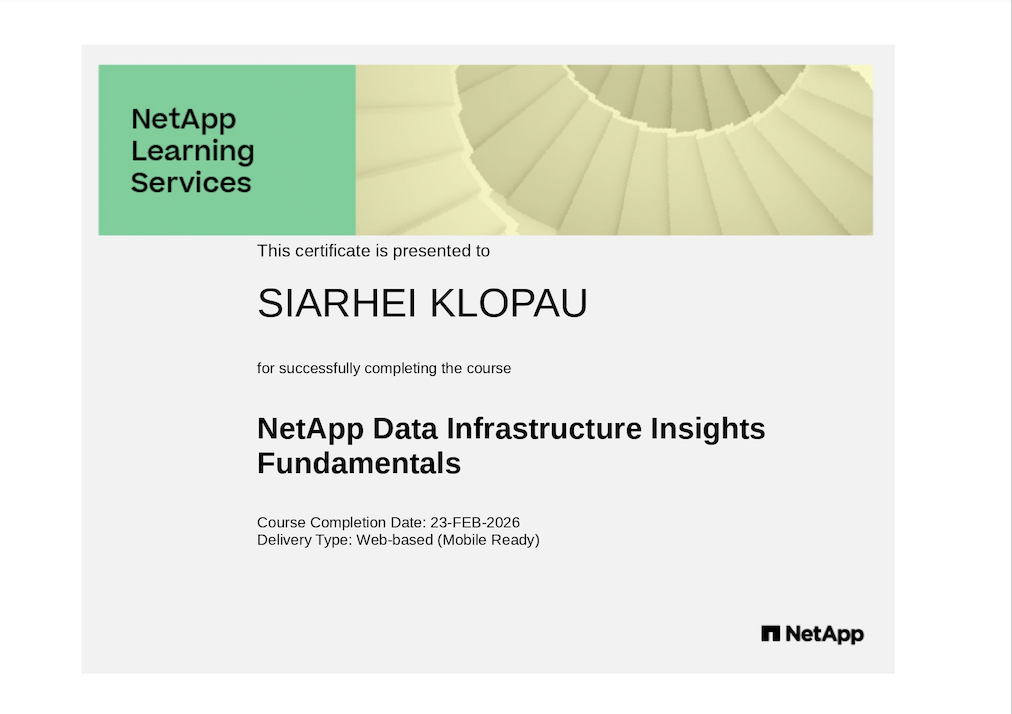 NetApp Learning Services

This certificate is presented to

SIARHEI KLOPAU

for successfully completing the course

NetApp Data Infrastructure Insights Fundamentals

Course Completion Date: 23-FEB-2026
Delivery Type: Web-based (Mobile Ready)

NetApp